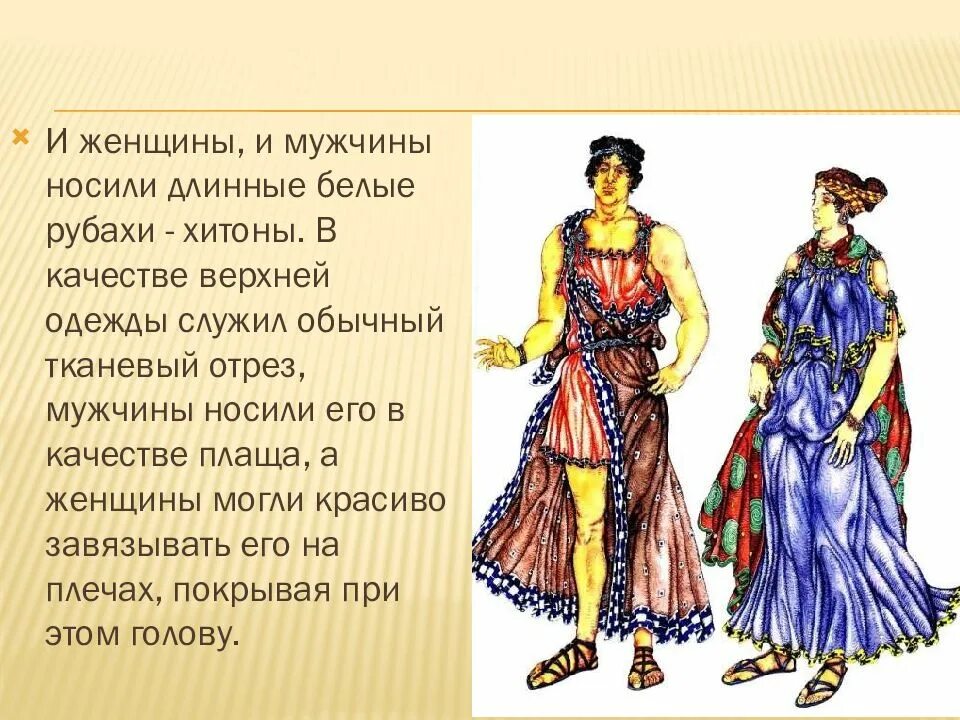 И женщины, и мужчины носили длинные белые рубахи - хитоны. В качестве верхней одежды служил обычный тканевый отрез, мужчины носили его в качестве плаща, а женщины могли красиво завязывать его на плечах, покрывая при этом голову.